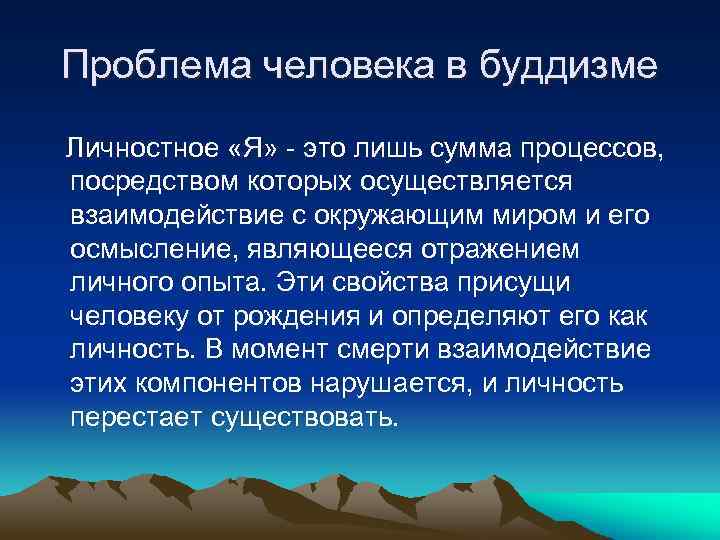 Проблема человека в буддизме

Личностное «Я» - это лишь сумма процессов, посредством которых осуществляется взаимодействие с окружающим миром и его осмысление, являющееся отражением личного опыта. Эти свойства присущи человеку от рождения и определяют его как личность. В момент смерти взаимодействие этих компонентов нарушается, и личность перестает существовать.